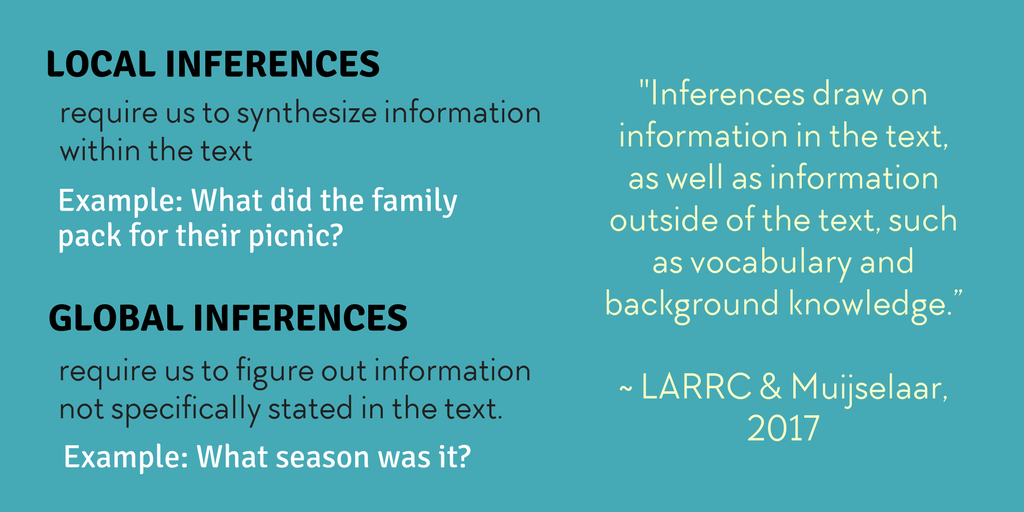 LOCAL INFERENCES

require us to synthesize information within the text

Example: What did the family pack for their picnic?

GLOBAL INFERENCES

require us to figure out information not specifically stated in the text.

Example: What season was it?

"Inferences draw on information in the text, as well as information outside of the text, such as vocabulary and background knowledge."

~ LARRC & Muijselaar, 2017